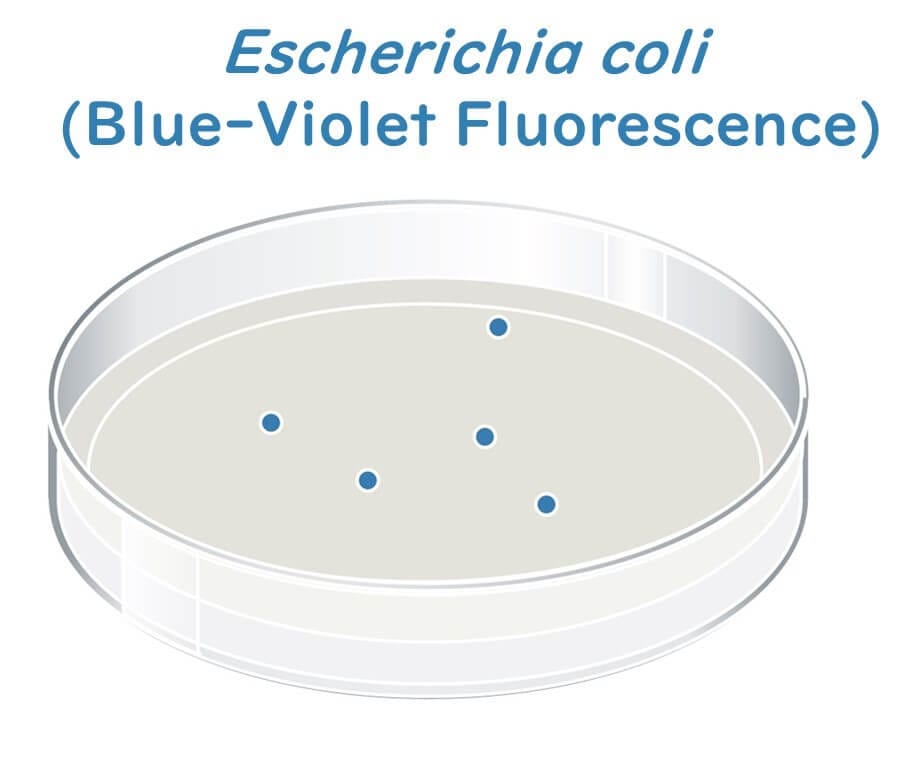 Escherichia coli
(Blue-Violet Fluorescence)